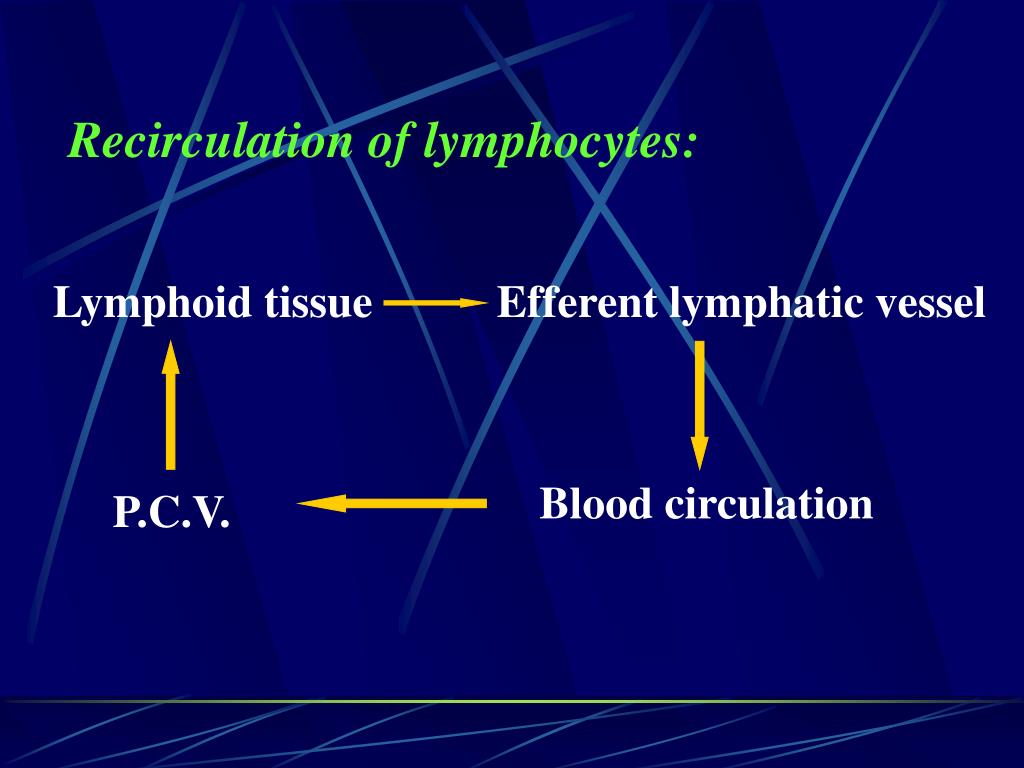 Recirculation of lymphocytes:

Lymphoid tissue

Efferent lymphatic vessel

Blood circulation

P.C.V.